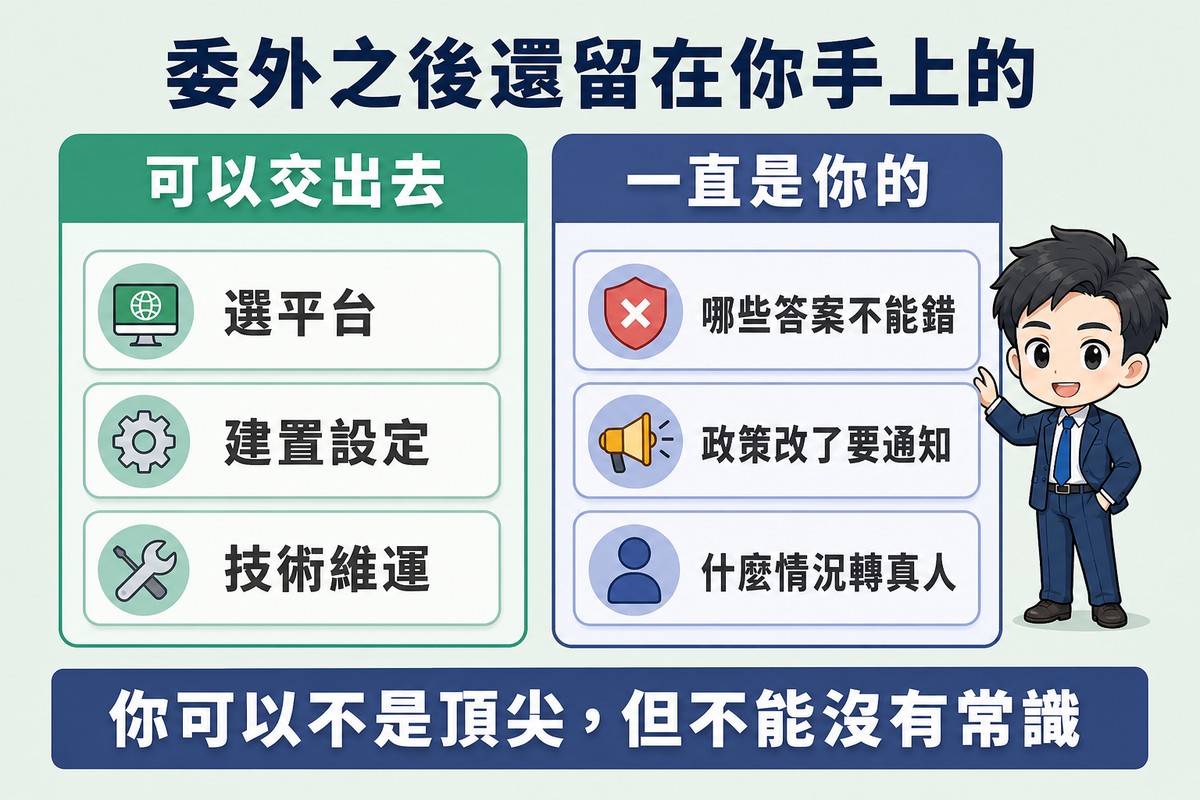 委外之後還留在你手上的

可以交出去

選平台

建置設定

技術維運

一直是你的

哪些答案不能錯

政策改了要通知

什麼情況轉真人

你可以不是頂尖，但不能沒有常識